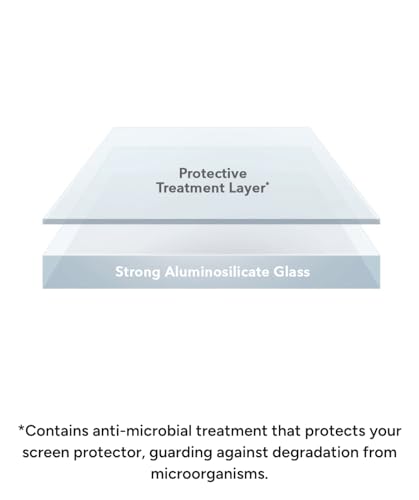 Protective
Treatment Layer*

Strong Aluminosilicate Glass

*Contains anti-microbial treatment that protects your screen protector, guarding against degradation from microorganisms.